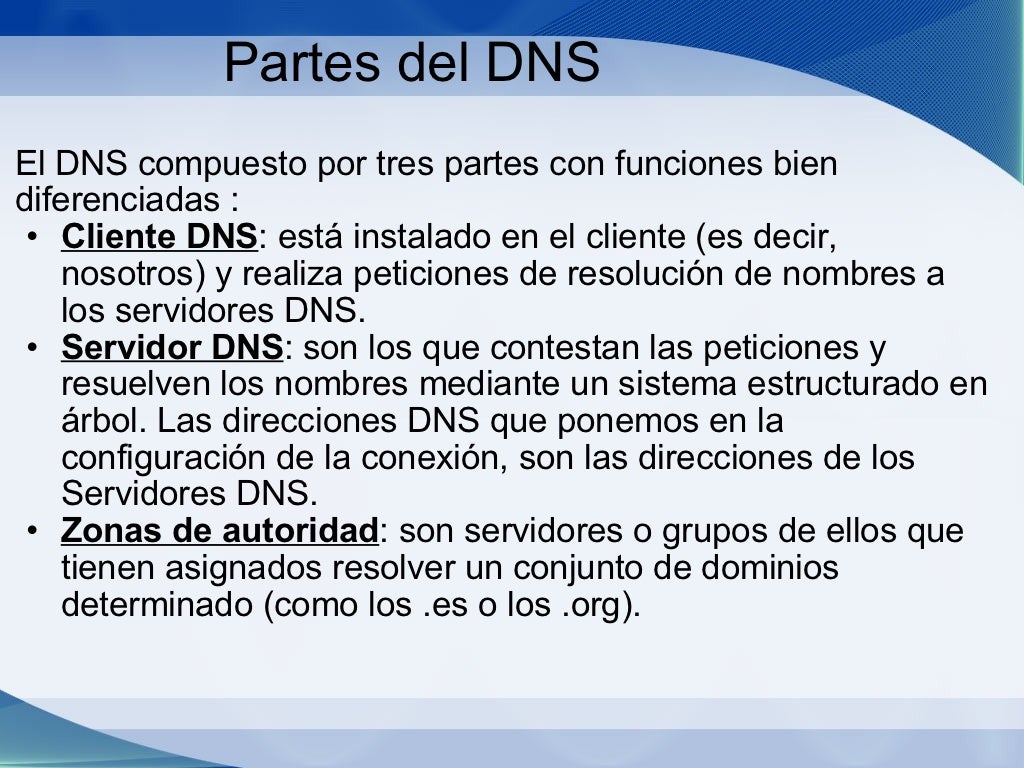 Partes del DNS

El DNS compuesto por tres partes con funciones bien diferenciadas :

• Cliente DNS: está instalado en el cliente (es decir, nosotros) y realiza peticiones de resolución de nombres a los servidores DNS.
• Servidor DNS: son los que contestan las peticiones y resuelven los nombres mediante un sistema estructurado en árbol. Las direcciones DNS que ponemos en la configuración de la conexión, son las direcciones de los Servidores DNS.
• Zonas de autoridad: son servidores o grupos de ellos que tienen asignados resolver un conjunto de dominios determinado (como los .es o los .org).